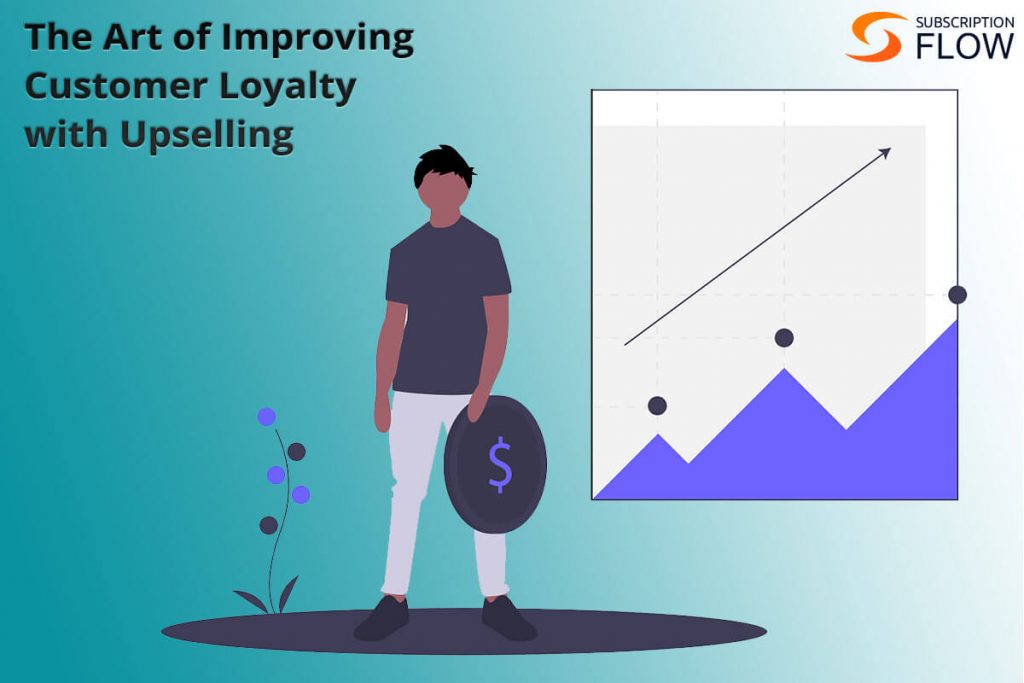 The Art of Improving Customer Loyalty with Upselling

SUBSCRIPTION FLOW

$